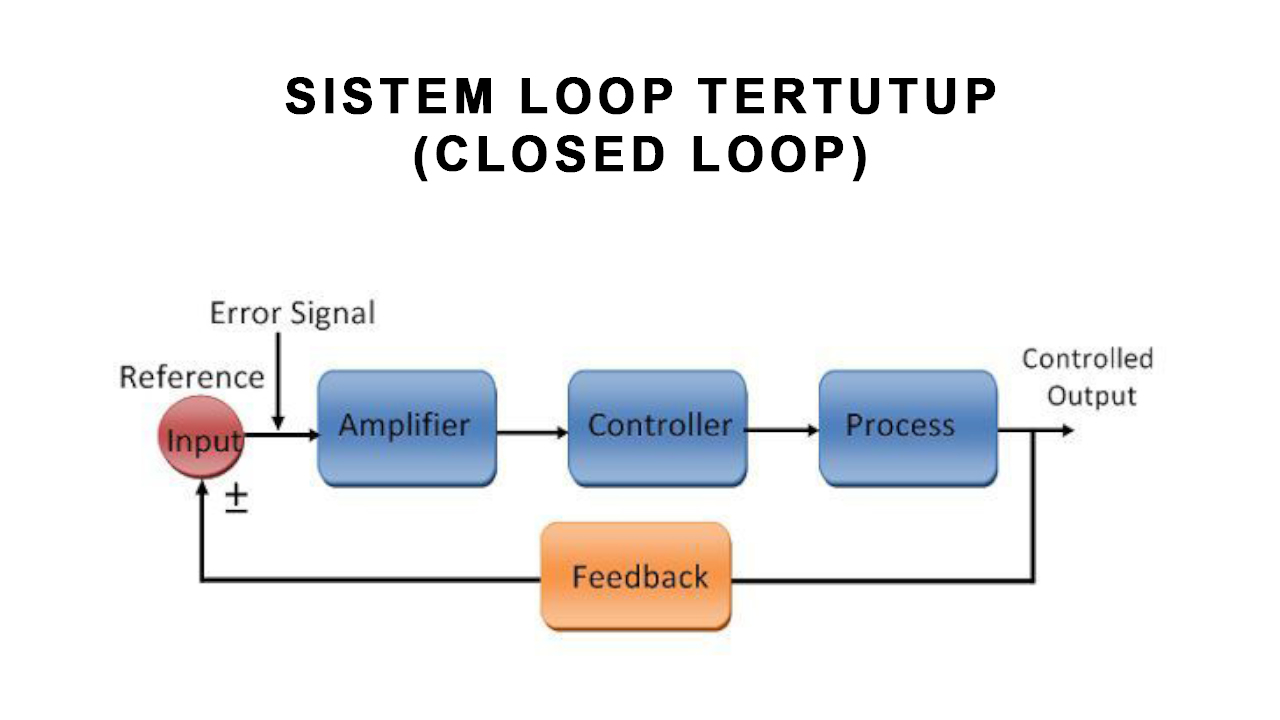 SISTEM LOOP TERTUTUP
(CLOSED LOOP)

Error Signal

Reference

Input

$\pm$

Amplifier

Controller

Process

Controlled Output

Feedback